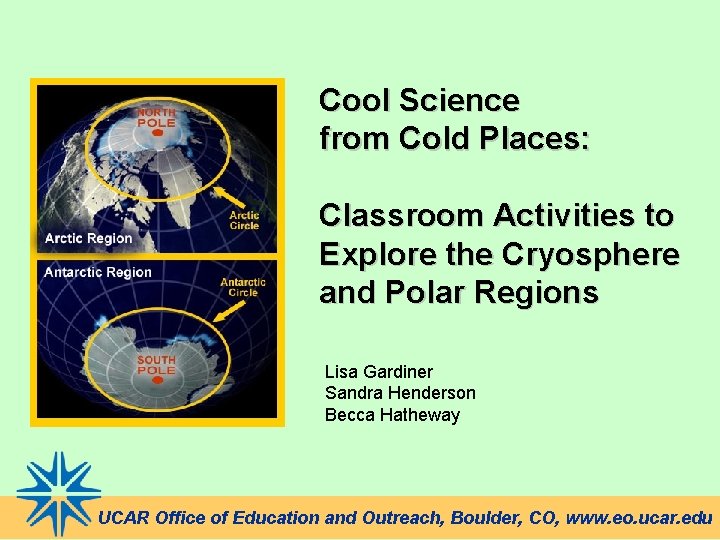 NORTH POLE

Arctic Circle

Arctic Region

Antarctic Region

Antarctic Circle

SOUTH POLE

Cool Science from Cold Places:

Classroom Activities to Explore the Cryosphere and Polar Regions

Lisa Gardiner
Sandra Henderson
Becca Hatheway

UCAR Office of Education and Outreach, Boulder, CO, www.eo.ucar.edu